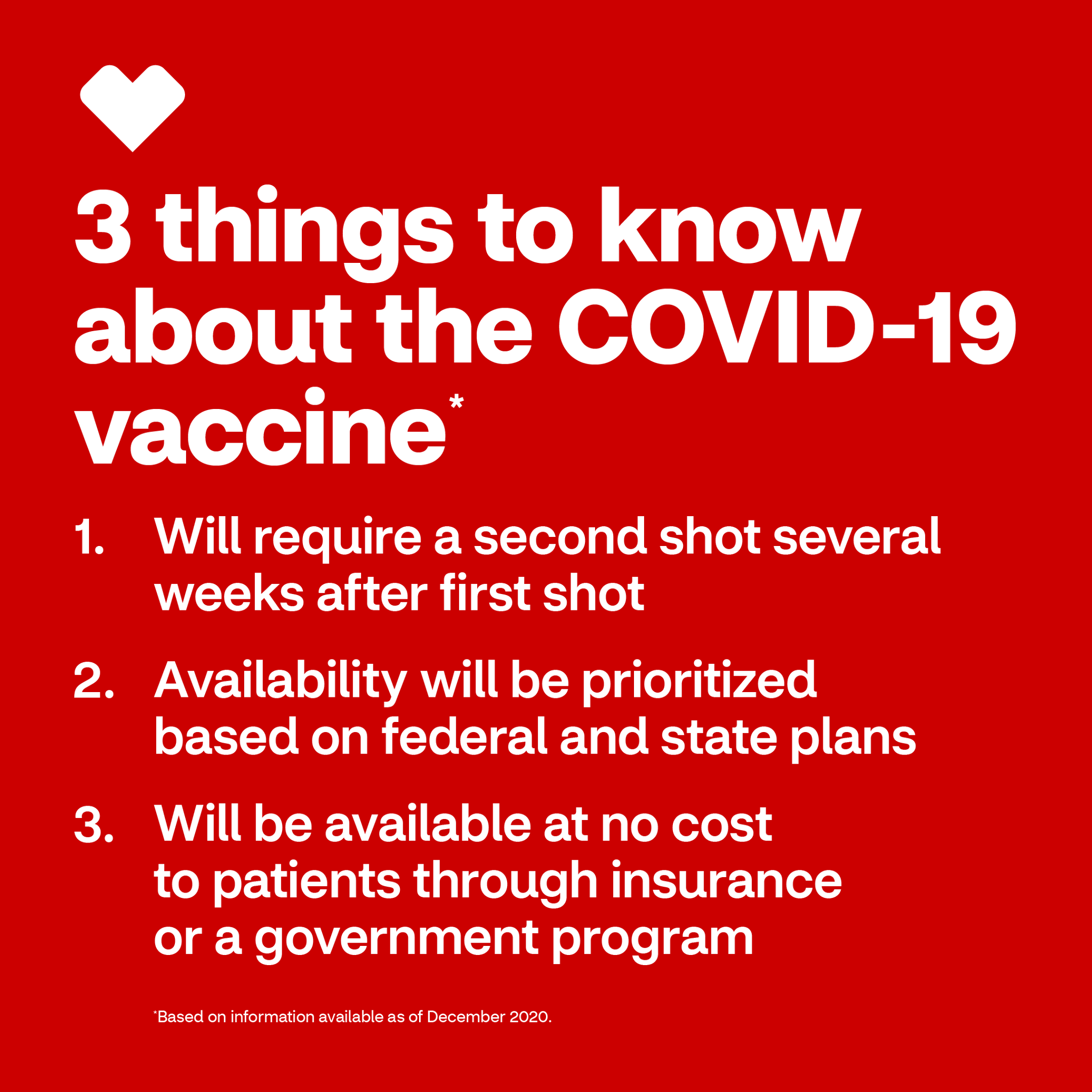 3 things to know about the COVID-19 vaccine*

1. Will require a second shot several weeks after first shot

2. Availability will be prioritized based on federal and state plans

3. Will be available at no cost to patients through insurance or a government program

*Based on information available as of December 2020.